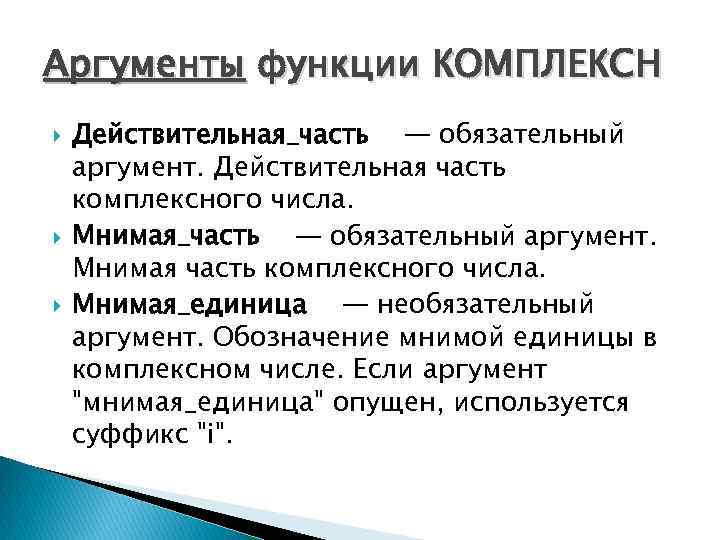 Аргументы функции КОМПЛЕКСН

Действительная_часть — обязательный аргумент. Действительная часть комплексного числа.

Мнимая_часть — обязательный аргумент. Мнимая часть комплексного числа.

Мнимая_единица — необязательный аргумент. Обозначение мнимой единицы в комплексном числе. Если аргумент "мнимая_единица" опущен, используется суффикс "i".